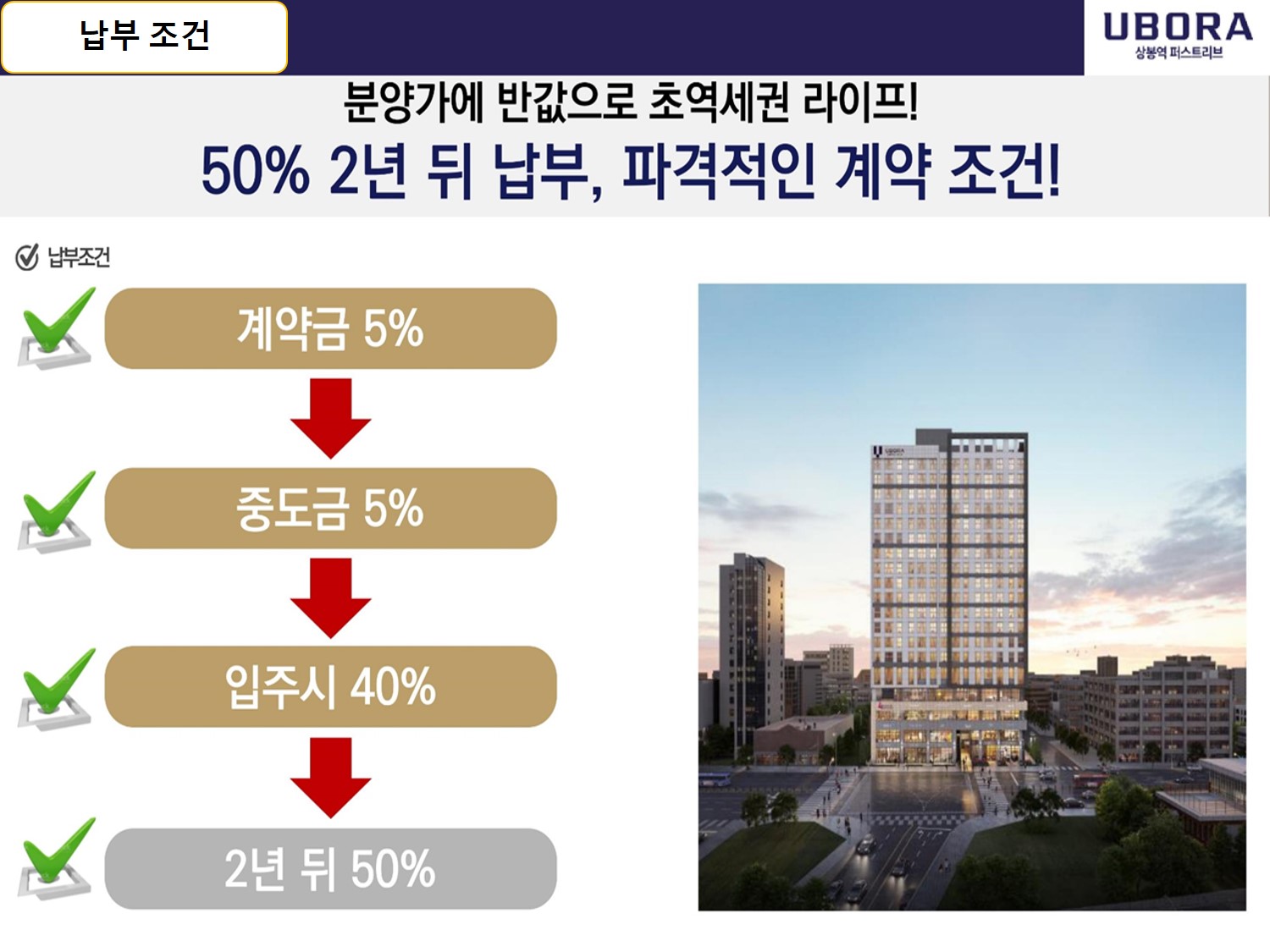 납부 조건

UBORA
상봉역 퍼스트리브

분양가에 반값으로 초역세권 라이프!
50% 2년 뒤 납부, 파격적인 계약 조건!

납부조건

계약금 5%

중도금 5%

입주시 40%

2년 뒤 50%